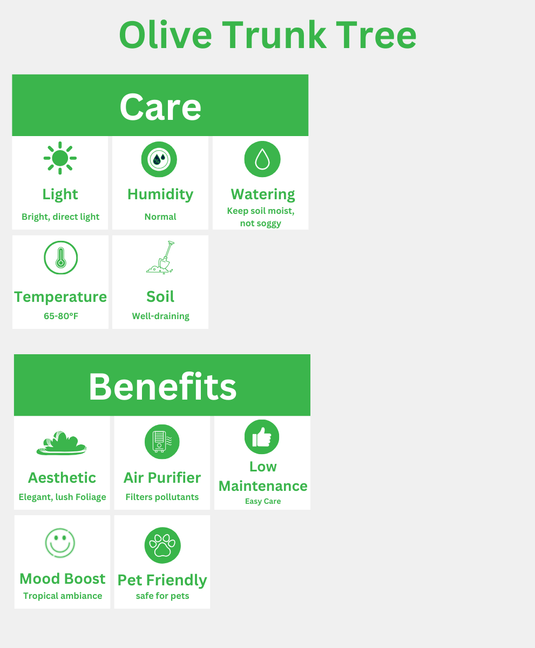 Olive Trunk Tree

Care

Light
Bright, direct light

Humidity
Normal

Watering
Keep soil moist, not soggy

Temperature
65-80°F

Soil
Well-draining

Benefits

Aesthetic
Elegant, lush Foliage

Air Purifier
Filters pollutants

Low Maintenance
Easy Care

Mood Boost
Tropical ambiance

Pet Friendly
safe for pets